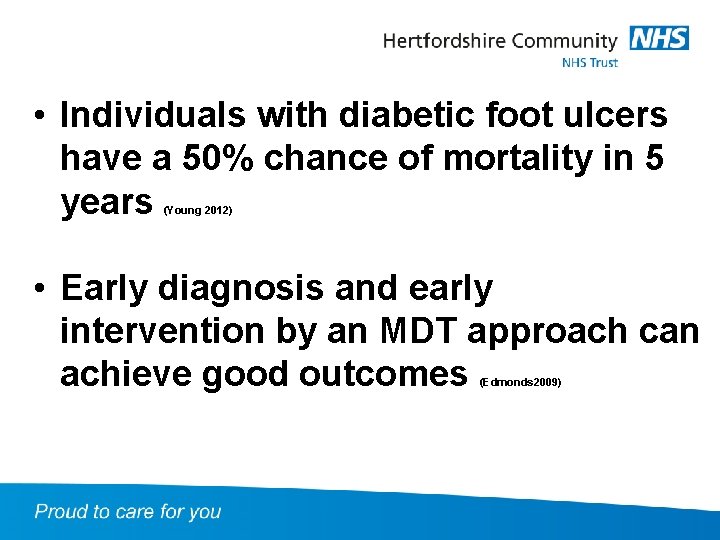 Hertfordshire Community NHS
NHS Trust

• Individuals with diabetic foot ulcers have a 50% chance of mortality in 5 years (Young 2012)

• Early diagnosis and early intervention by an MDT approach can achieve good outcomes (Edmonds2009)

Proud to care for you